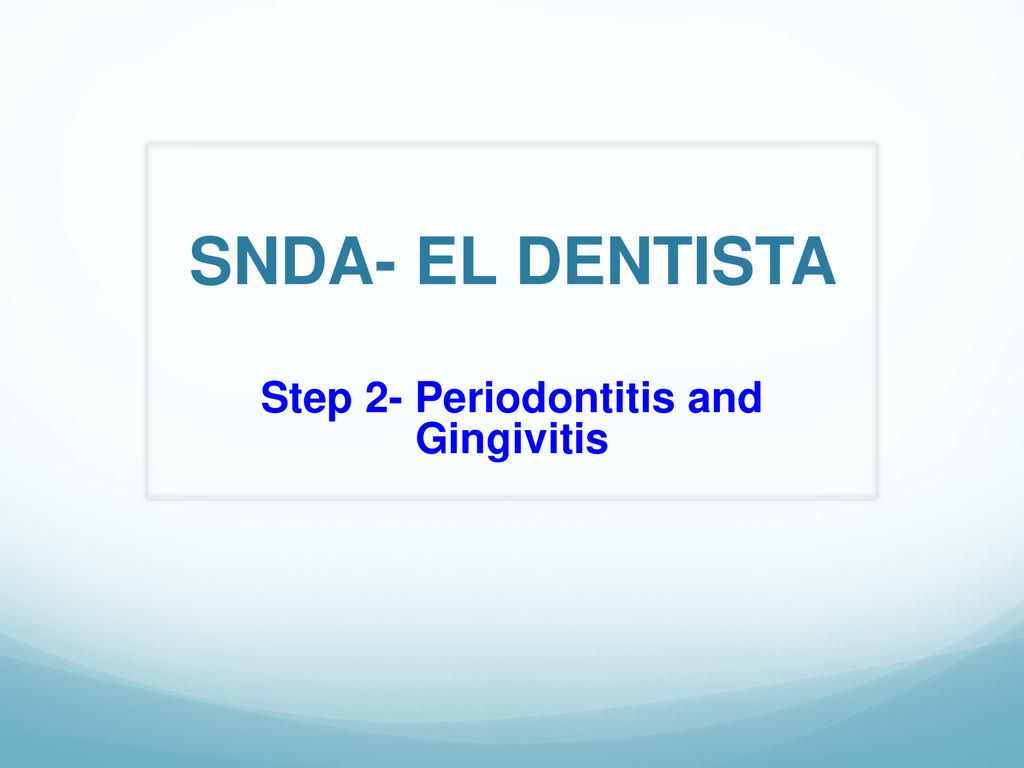 SNDA- EL DENTISTA

Step 2- Periodontitis and Gingivitis